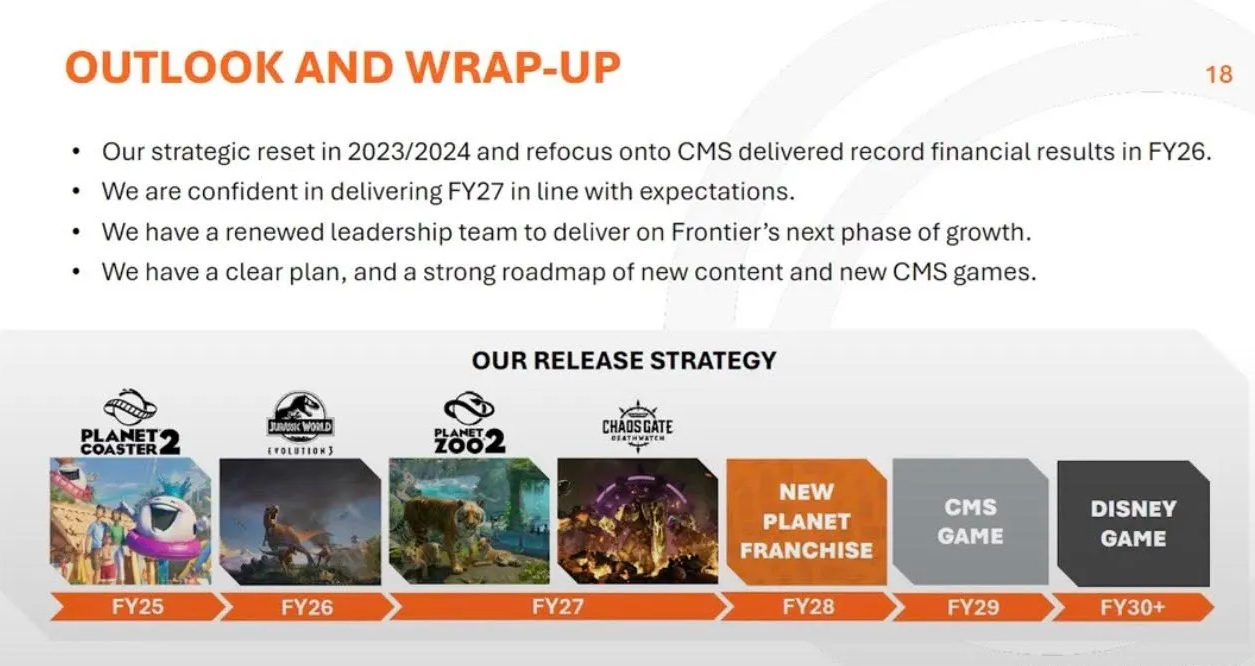 OUTLOOK AND WRAP-UP

18

• Our strategic reset in 2023/2024 and refocus onto CMS delivered record financial results in FY26.
• We are confident in delivering FY27 in line with expectations.
• We have a renewed leadership team to deliver on Frontier's next phase of growth.
• We have a clear plan, and a strong roadmap of new content and new CMS games.

OUR RELEASE STRATEGY

PLANET COASTER 2

JURASSIC WORLD EVOLUTION 3

PLANET ZOO 2

CHAOS GATE DEATHWATCH

NEW PLANET FRANCHISE

CMS GAME

DISNEY GAME

FY25

FY26

FY27

FY28

FY29

FY30+